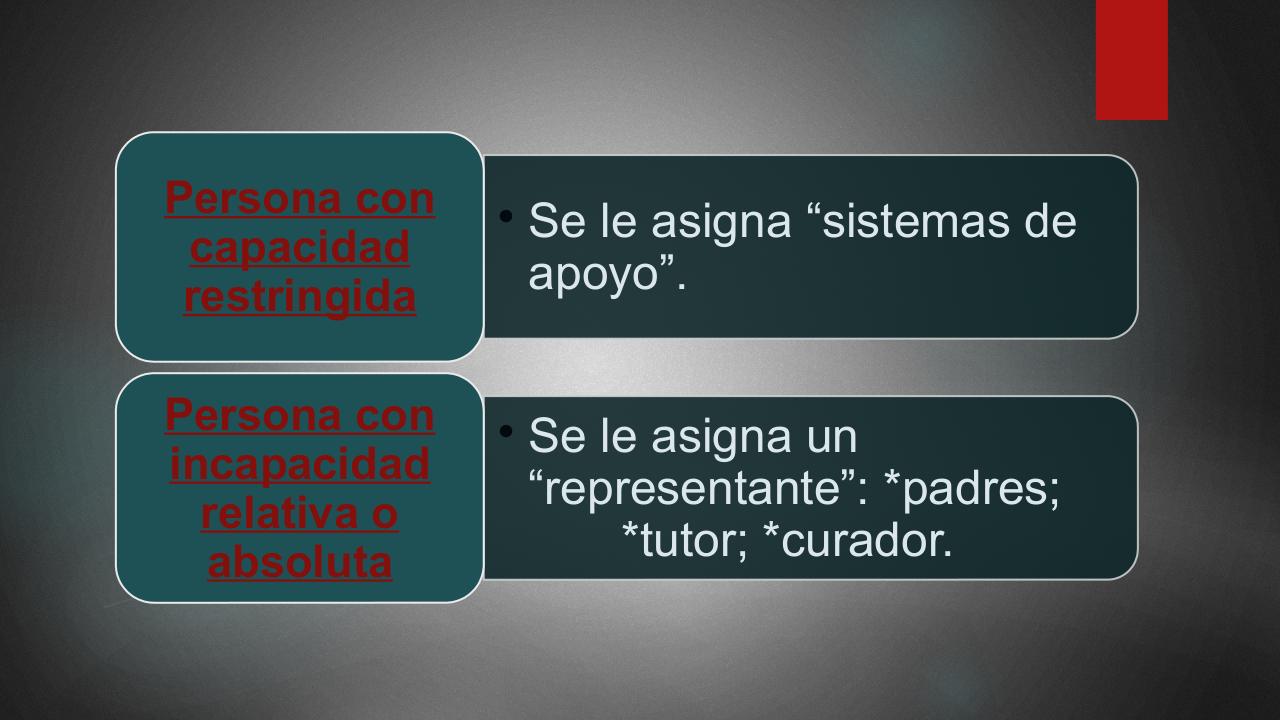 Persona con capacidad restringida

• Se le asigna “sistemas de apoyo”.

Persona con incapacidad relativa o absoluta

• Se le asigna un “representante”: *padres; *tutor; *curador.